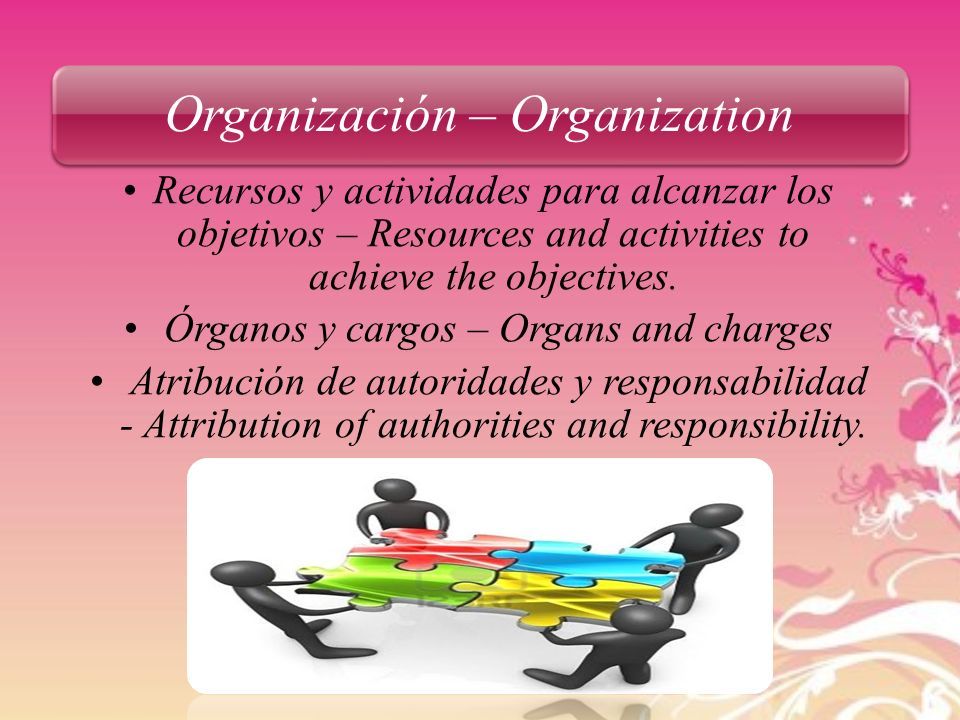 Organización – Organization

• Recursos y actividades para alcanzar los objetivos – Resources and activities to achieve the objectives.

• Órganos y cargos – Organs and charges

• Atribución de autoridades y responsabilidad - Attribution of authorities and responsibility.